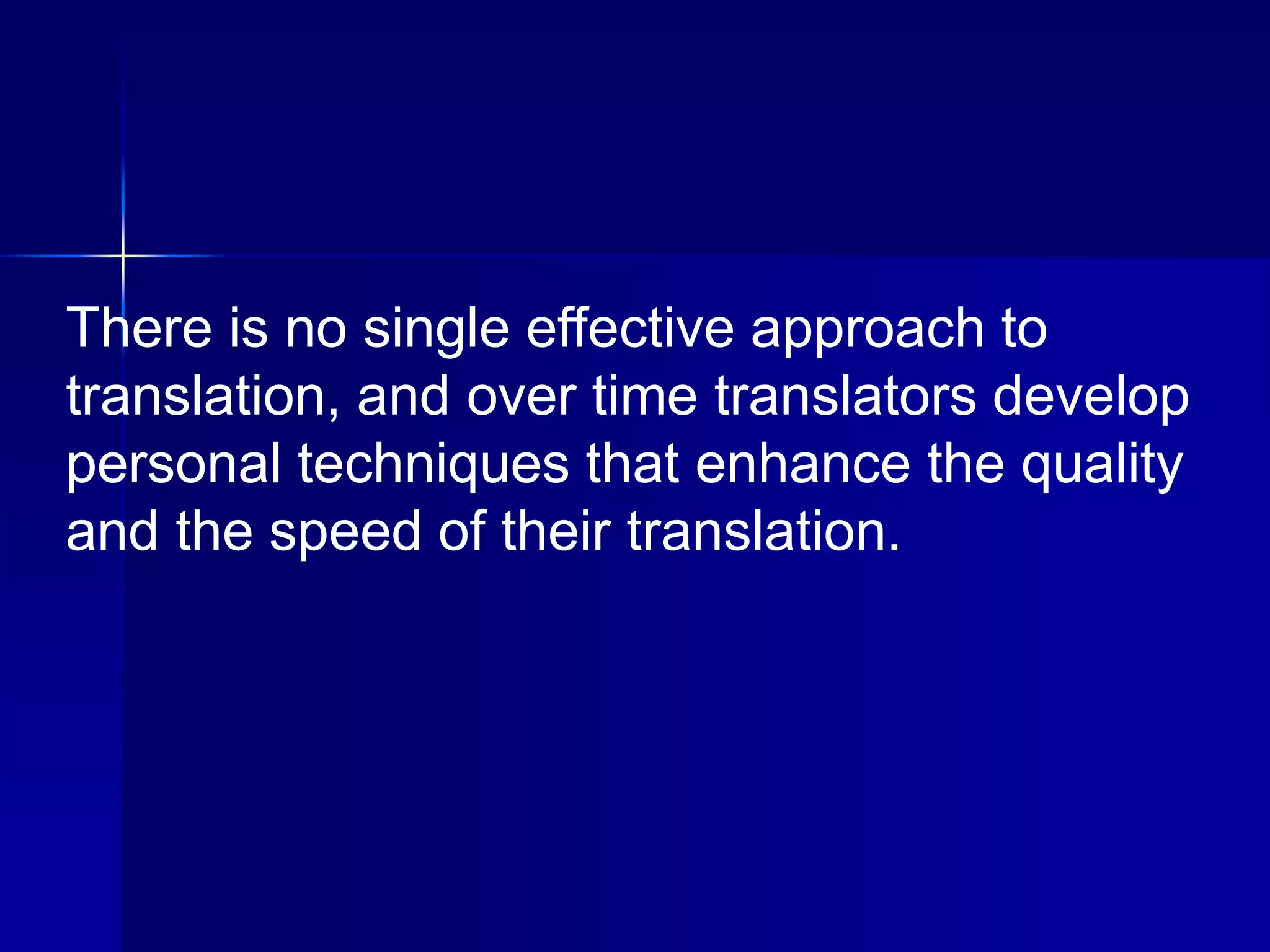 There is no single effective approach to translation, and over time translators develop personal techniques that enhance the quality and the speed of their translation.